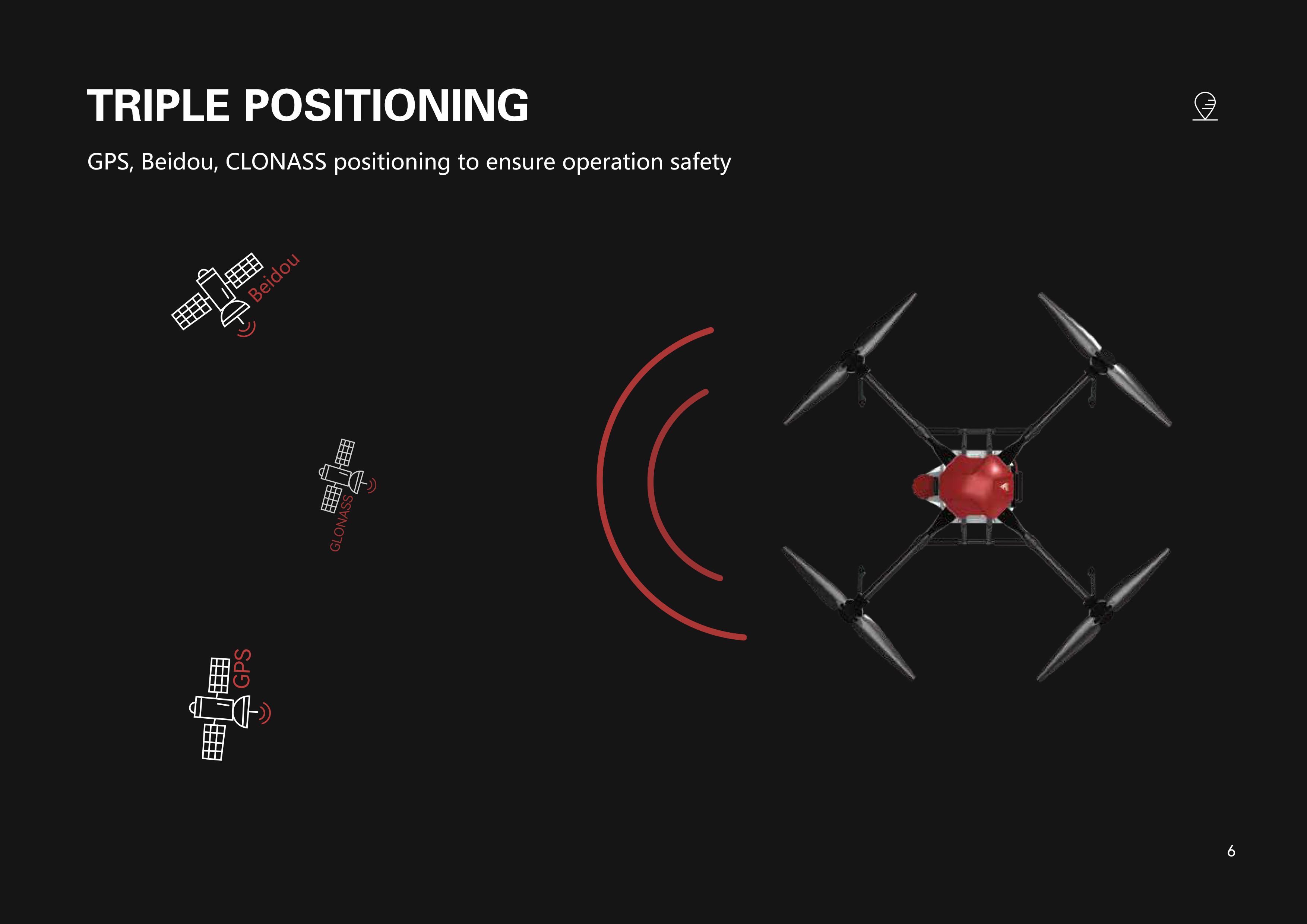 TRIPLE POSITIONING

GPS, Beidou, CLONASS positioning to ensure operation safety

Beidou

GLONASS

GPS

6